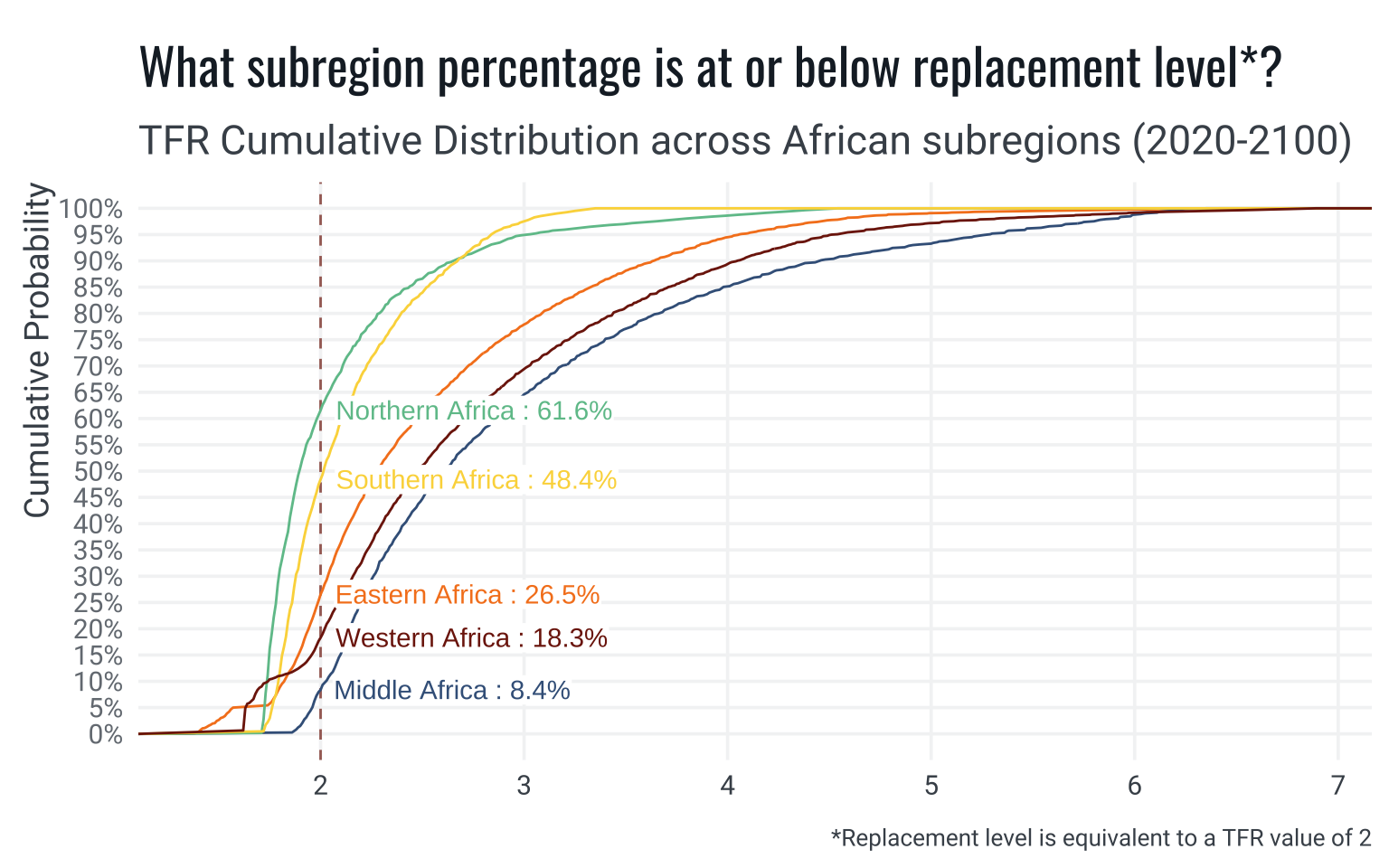 What subregion percentage is at or below replacement level*?

TFR Cumulative Distribution across African subregions (2020-2100)

Cumulative Probability

100%
95%
90%
85%
80%
75%
70%
65%
60%
55%
50%
45%
40%
35%
30%
25%
20%
15%
10%
5%
0%

Northern Africa : 61.6%
Southern Africa : 48.4%
Eastern Africa : 26.5%
Western Africa : 18.3%
Middle Africa : 8.4%

2 3 4 5 6 7

*Replacement level is equivalent to a TFR value of 2